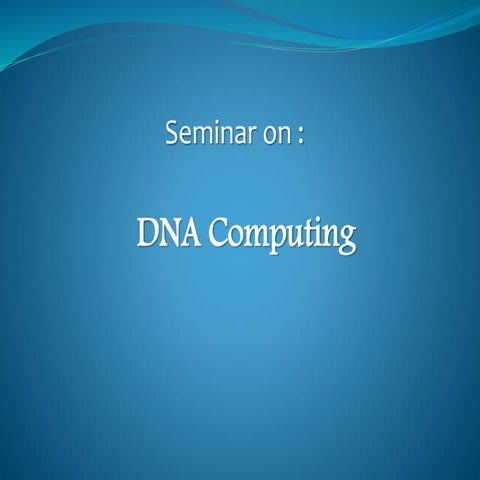 Seminar on :

DNA Computing